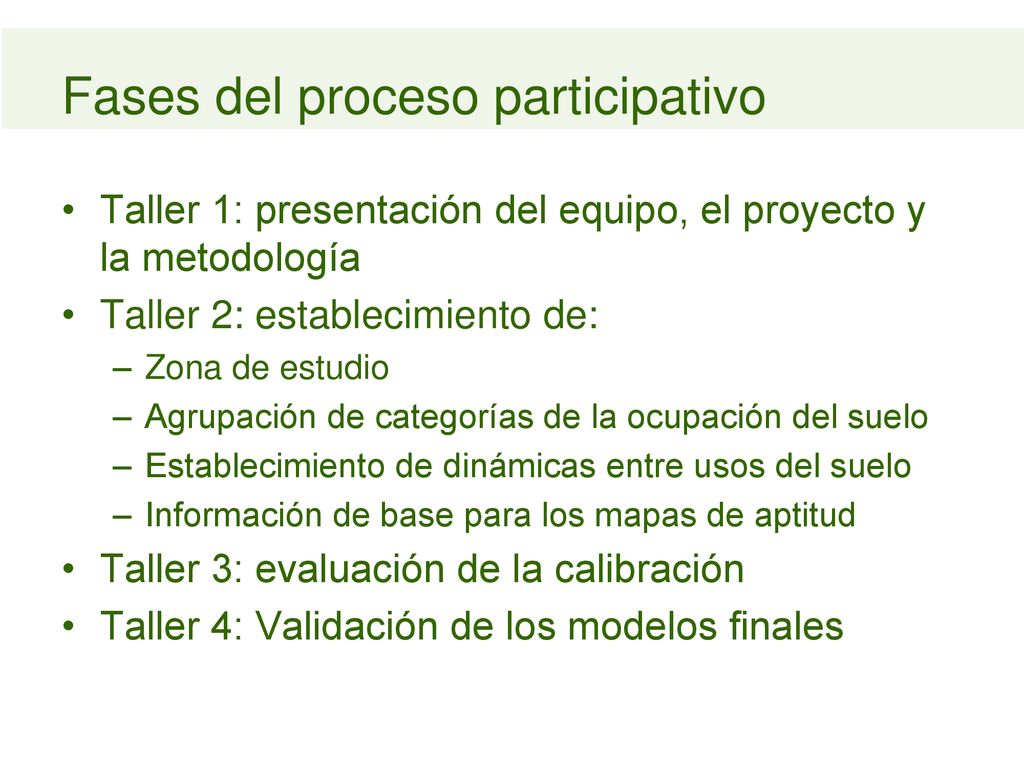 Fases del proceso participativo

• Taller 1: presentación del equipo, el proyecto y la metodología
• Taller 2: establecimiento de:
– Zona de estudio
– Agrupación de categorías de la ocupación del suelo
– Establecimiento de dinámicas entre usos del suelo
– Información de base para los mapas de aptitud
• Taller 3: evaluación de la calibración
• Taller 4: Validación de los modelos finales